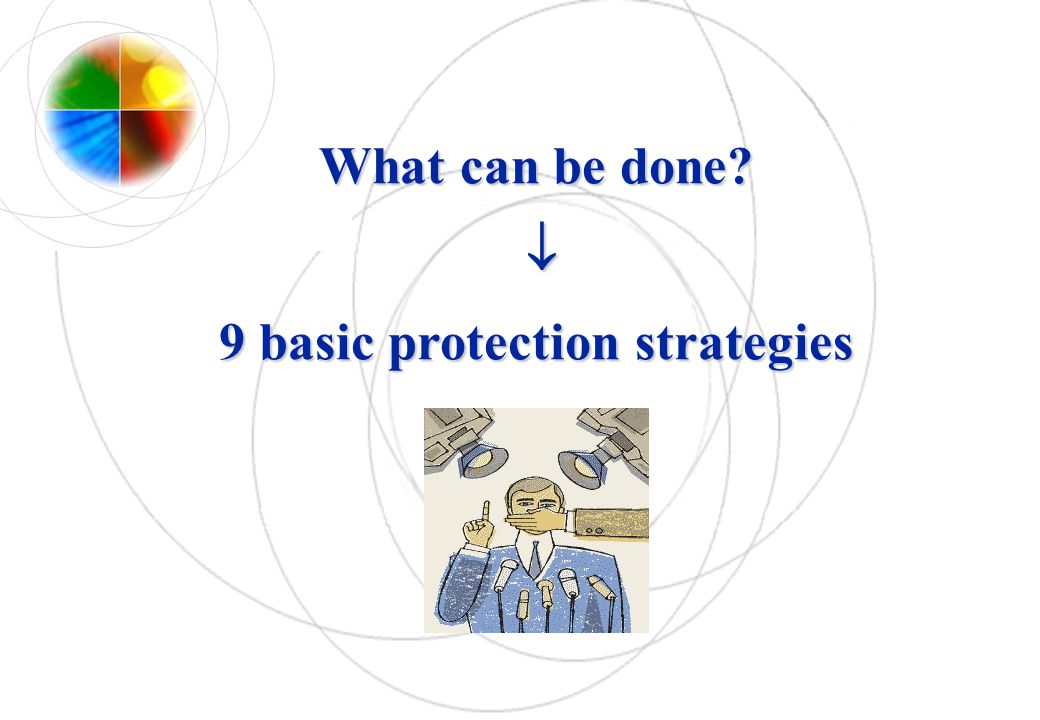 What can be done?

↓

9 basic protection strategies